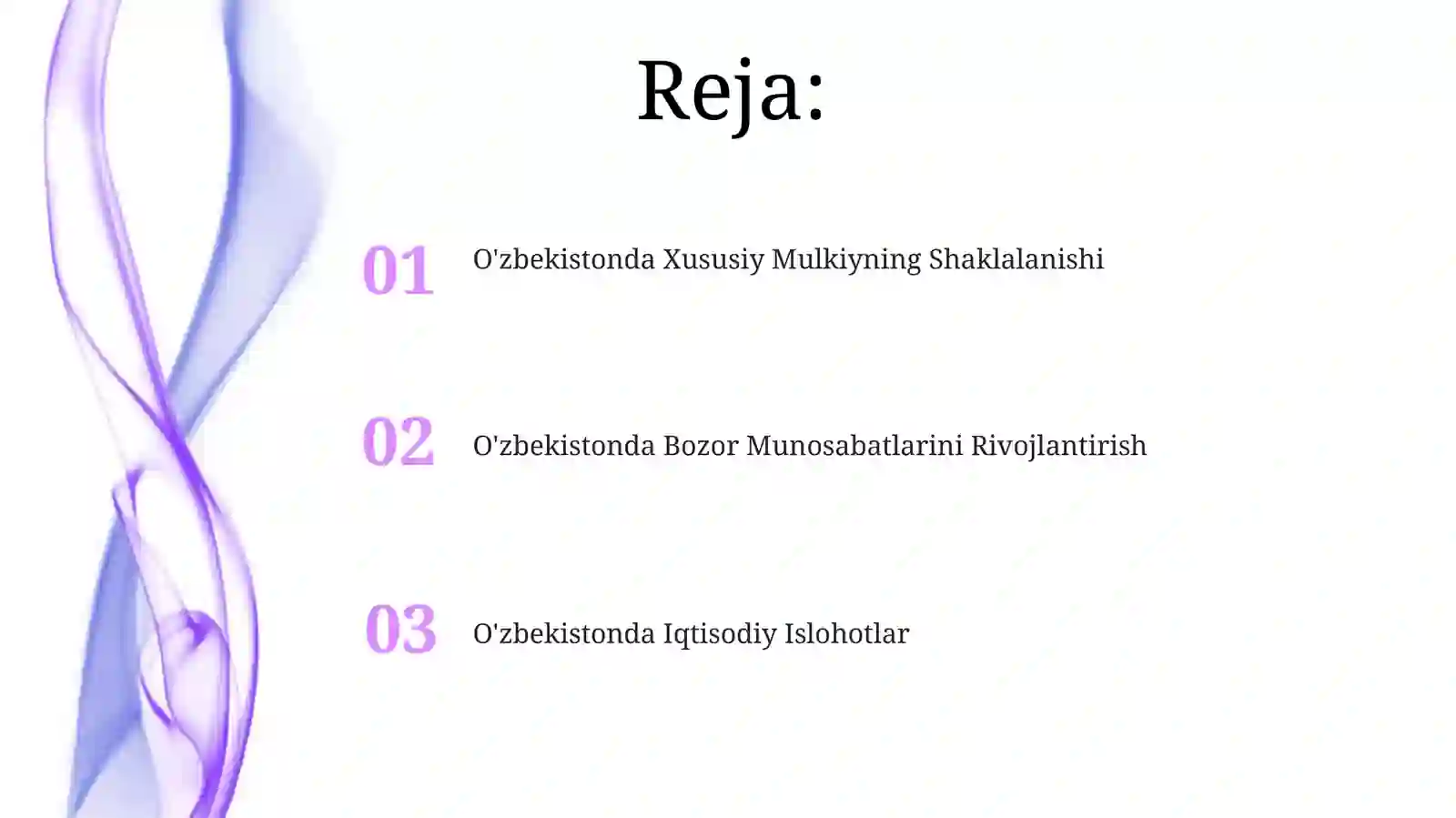 Reja:

01 O'zbekistonda Xususiy Mulkiyning Shaklalanishi

02 O'zbekistonda Bozor Munosabatlarini Rivojlantirish

03 O'zbekistonda Iqtisodiy Islohotlar